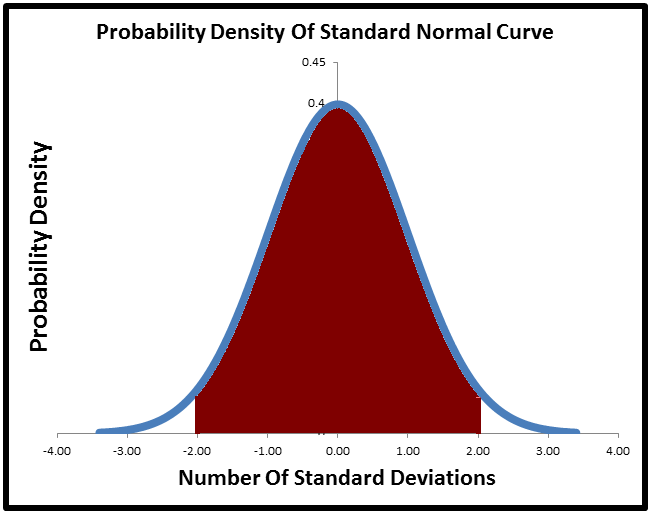 Probability Density Of Standard Normal Curve

0.45
0.4

Probability Density

-4.00 -3.00 -2.00 -1.00 0.00 1.00 2.00 3.00 4.00

Number Of Standard Deviations